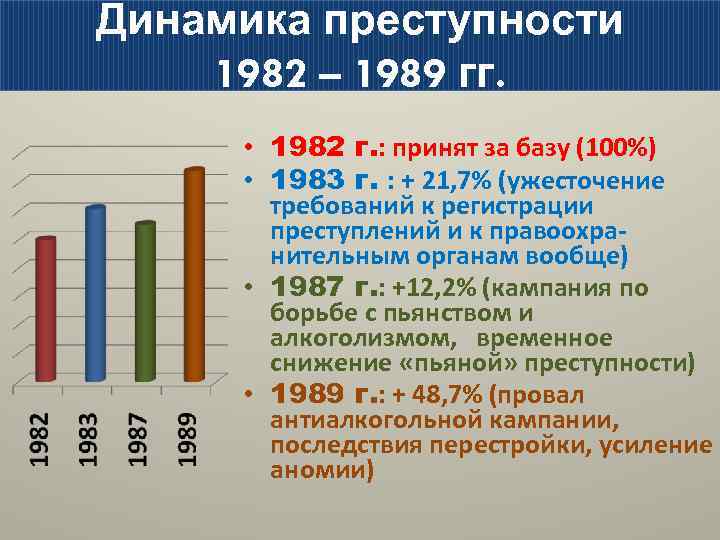 Динамика преступности
1982 – 1989 гг.

1982
1983
1987
1989

• 1982 г.: принят за базу (100%)
• 1983 г. : + 21,7% (ужесточение требований к регистрации преступлений и к правоохранительным органам вообще)
• 1987 г.: +12,2% (кампания по борьбе с пьянством и алкоголизмом, временное снижение «пьяной» преступности)
• 1989 г.: + 48,7% (провал антиалкогольной кампании, последствия перестройки, усиление аномии)